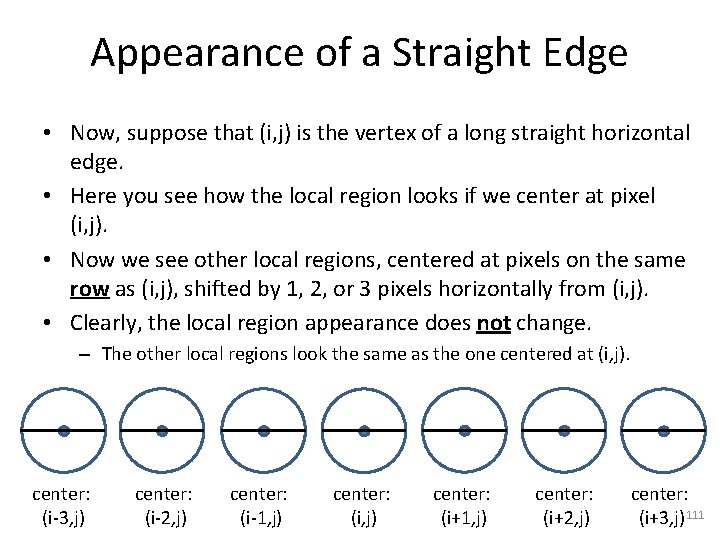 Appearance of a Straight Edge

• Now, suppose that (i,j) is the vertex of a long straight horizontal edge.

• Here you see how the local region looks if we center at pixel (i,j).

• Now we see other local regions, centered at pixels on the same row as (i,j), shifted by 1, 2, or 3 pixels horizontally from (i,j).

• Clearly, the local region appearance does not change.

– The other local regions look the same as the one centered at (i,j).

center: (i-3,j)

center: (i-2,j)

center: (i-1,j)

center: (i,j)

center: (i+1,j)

center: (i+2,j)

center: (i+3,j)

111